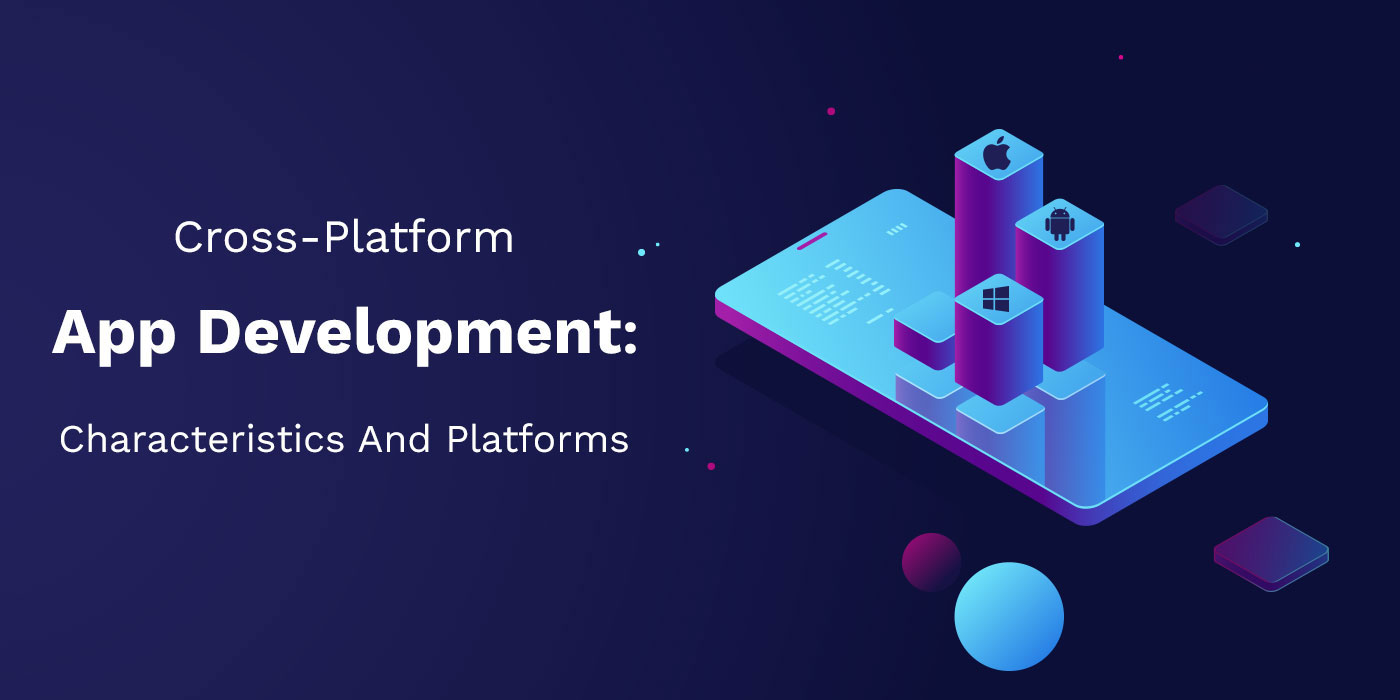 Cross-Platform

App Development:

Characteristics And Platforms